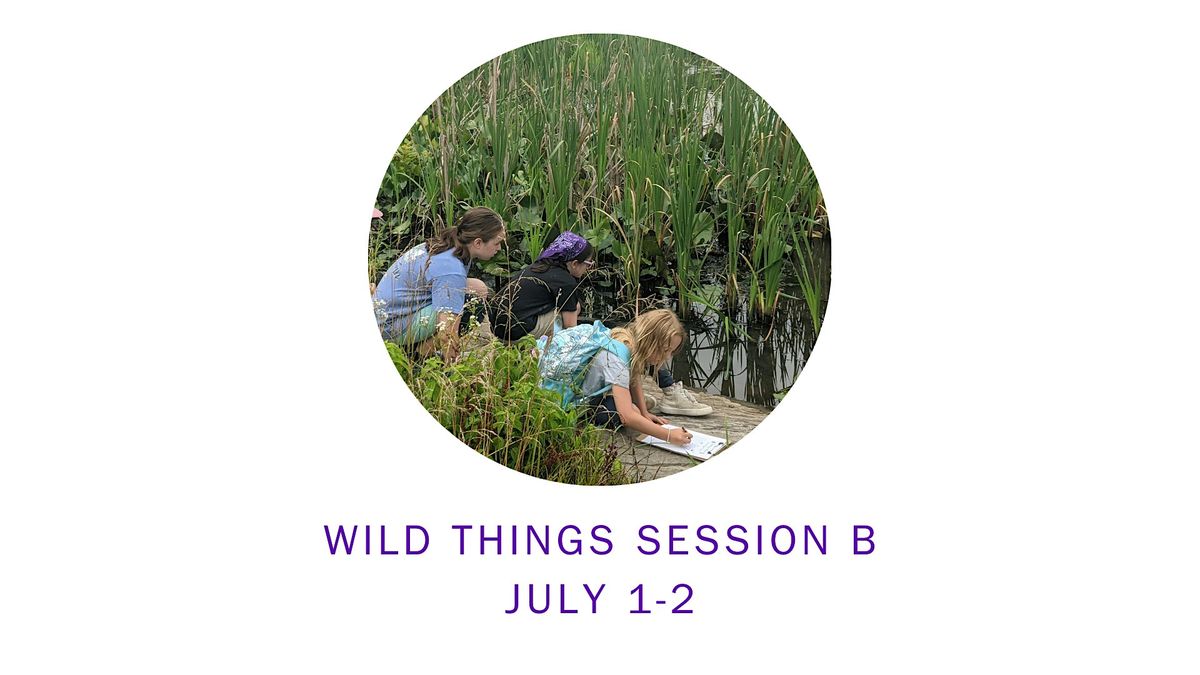 WILD THINGS SESSION B
JULY 1-2